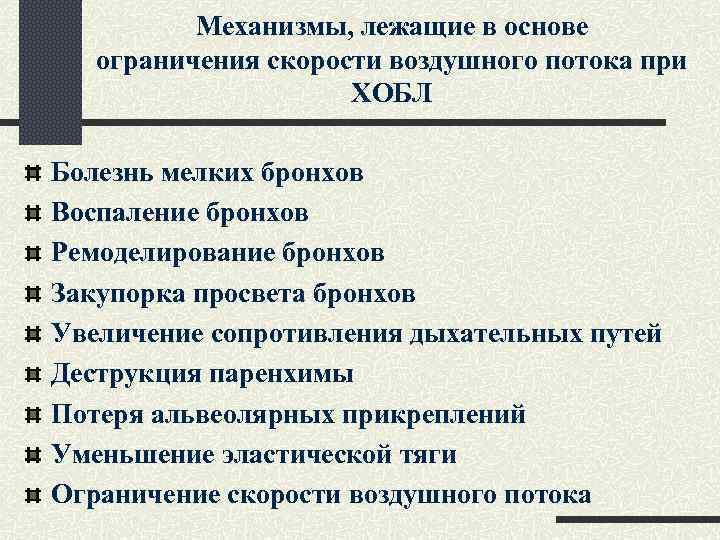 Механизмы, лежащие в основе ограничения скорости воздушного потока при ХОБЛ

Болезнь мелких бронхов
Воспаление бронхов
Ремоделирование бронхов
Закупорка просвета бронхов
Увеличение сопротивления дыхательных путей
Деструкция паренхимы
Потеря альвеолярных прикреплений
Уменьшение эластической тяги
Ограничение скорости воздушного потока